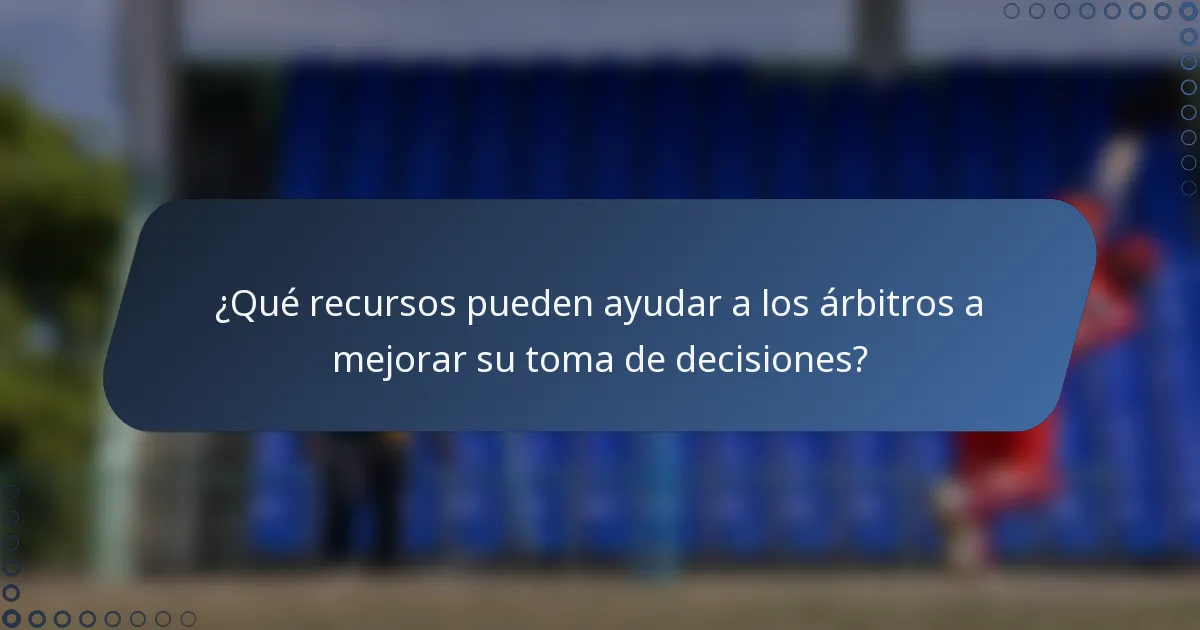 ¿Qué recursos pueden ayudar a los árbitros a mejorar su toma de decisiones?